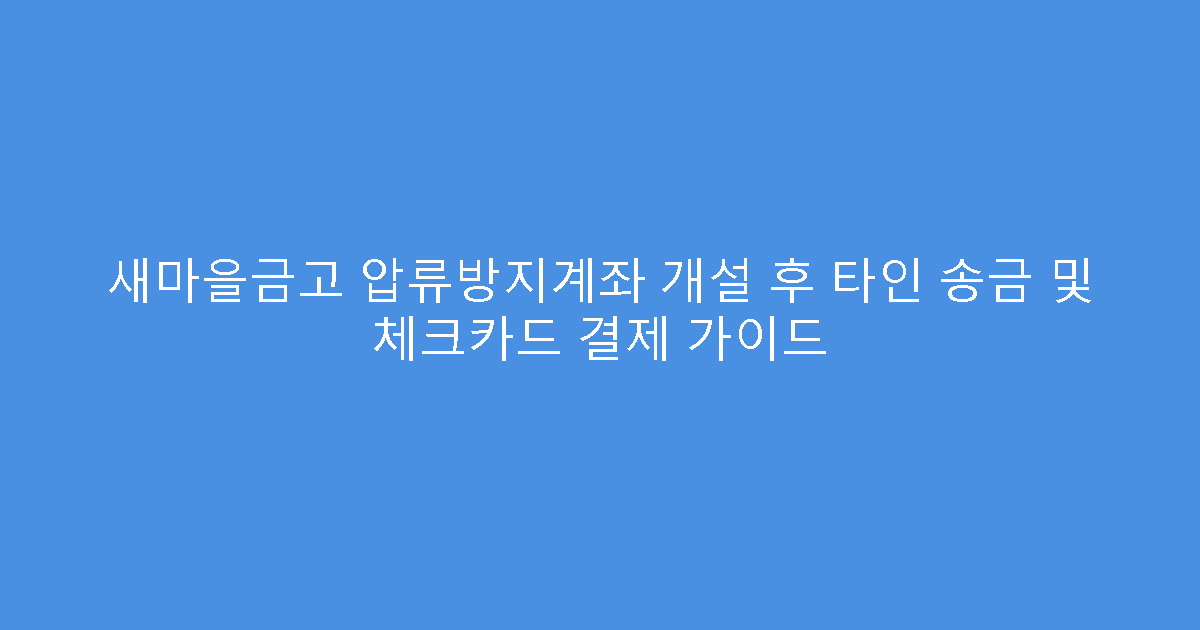 새마을금고 압류방지계좌 개설 후 타인 송금 및 체크카드 결제 가이드